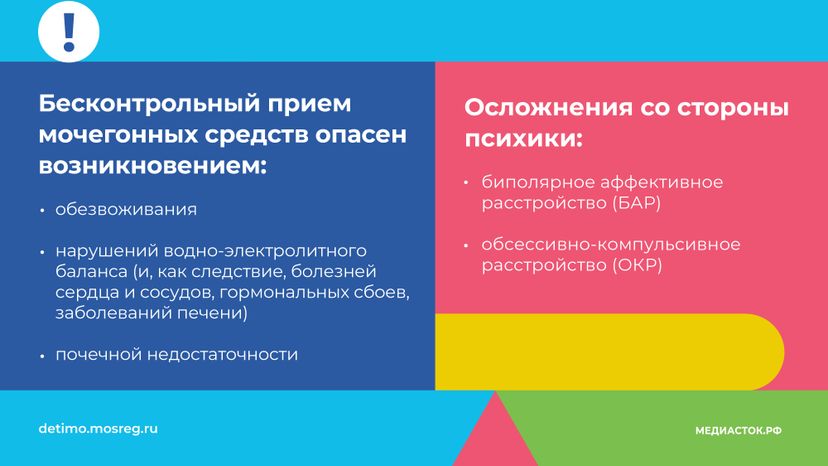 !

Бесконтрольный прием мочегонных средств опасен возникновением:

• обезвоживания

• нарушений водно-электролитного баланса (и, как следствие, болезней сердца и сосудов, гормональных сбоев, заболеваний печени)

• почечной недостаточности

Осложнения со стороны психики:

• биполярное аффективное расстройство (БАР)

• обсессивно-компульсивное расстройство (ОКР)

detimo.mosreg.ru

МЕДИАСТОК.РФ